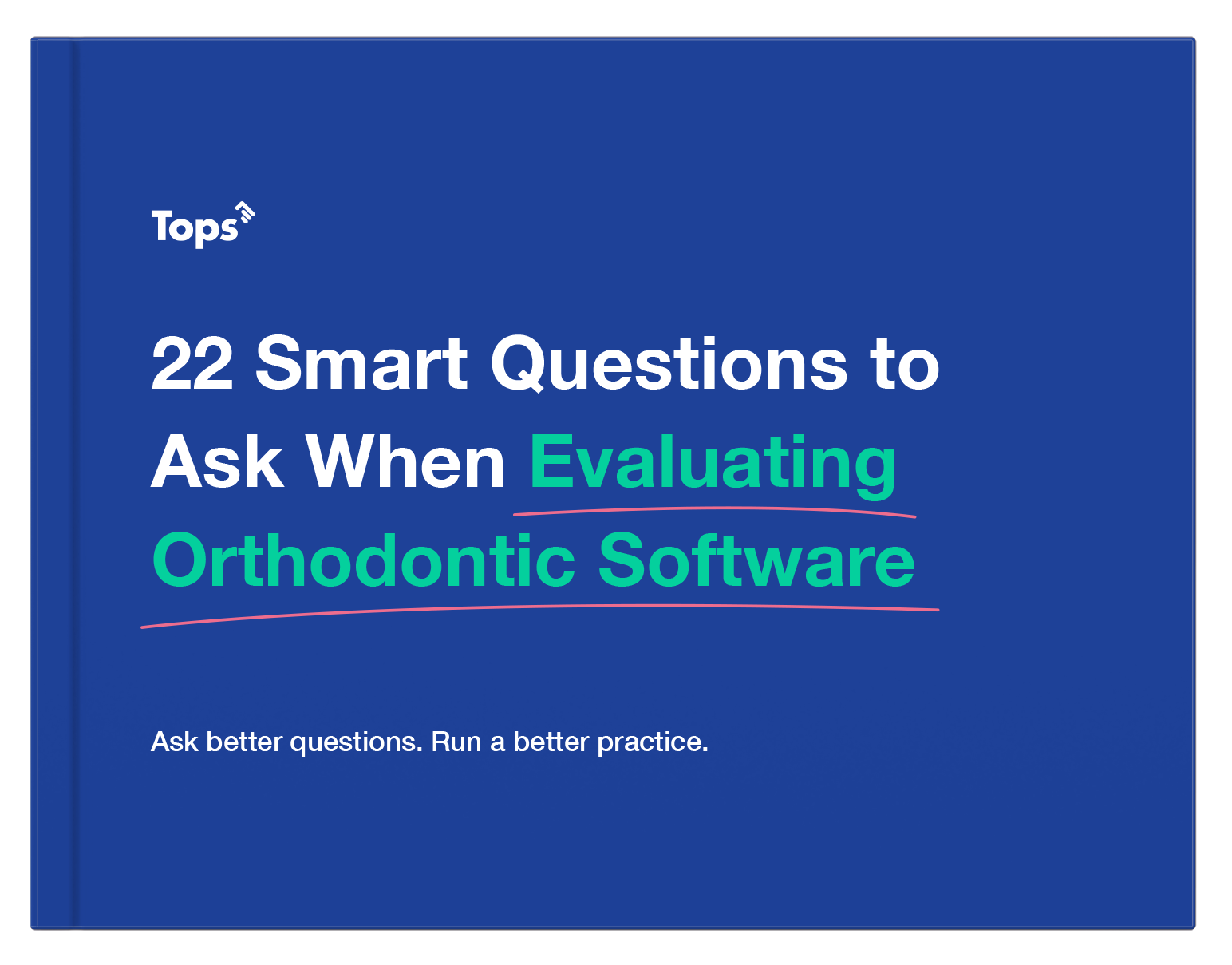 Tops

22 Smart Questions to Ask When Evaluating Orthodontic Software

Ask better questions. Run a better practice.